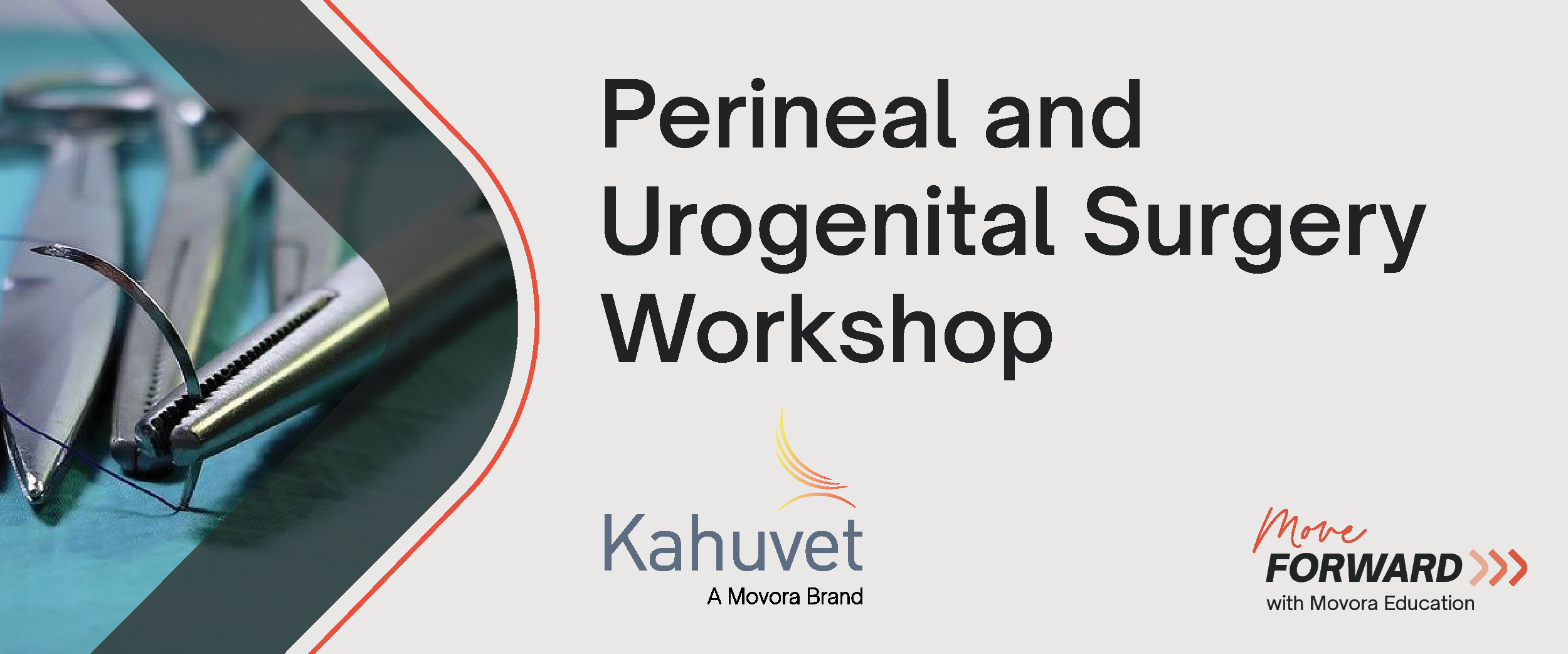 Perineal and Urogenital Surgery Workshop

Kahuvet
A Movora Brand

Move
FORWARD
with Movora Education